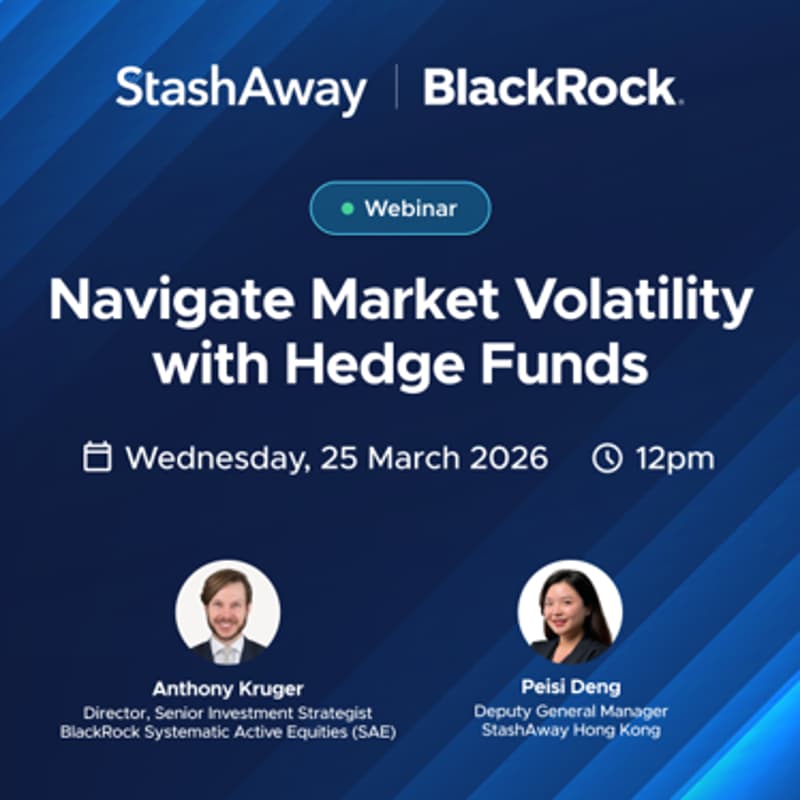 StashAway | BlackRock.

Webinar

Navigate Market Volatility with Hedge Funds

Wednesday, 25 March 2026 12pm

Anthony Kruger
Director, Senior Investment Strategist
BlackRock Systematic Active Equities (SAE)

Peisi Deng
Deputy General Manager
StashAway Hong Kong